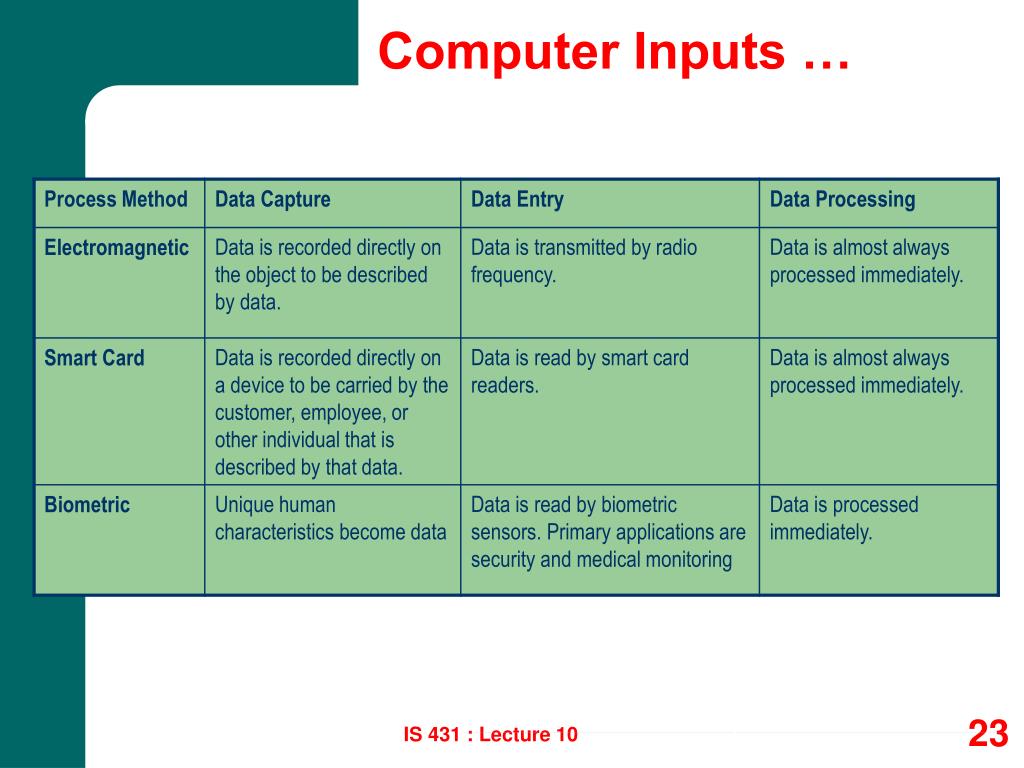 Computer Inputs …

| Process Method | Data Capture | Data Entry | Data Processing |
|---|---|---|---|
| Electromagnetic | Data is recorded directly on the object to be described by data. | Data is transmitted by radio frequency. | Data is almost always processed immediately. |
| Smart Card | Data is recorded directly on a device to be carried by the customer, employee, or other individual that is described by that data. | Data is read by smart card readers. | Data is almost always processed immediately. |
| Biometric | Unique human characteristics become data | Data is read by biometric sensors. Primary applications are security and medical monitoring | Data is processed immediately. |

IS 431 : Lecture 10

23